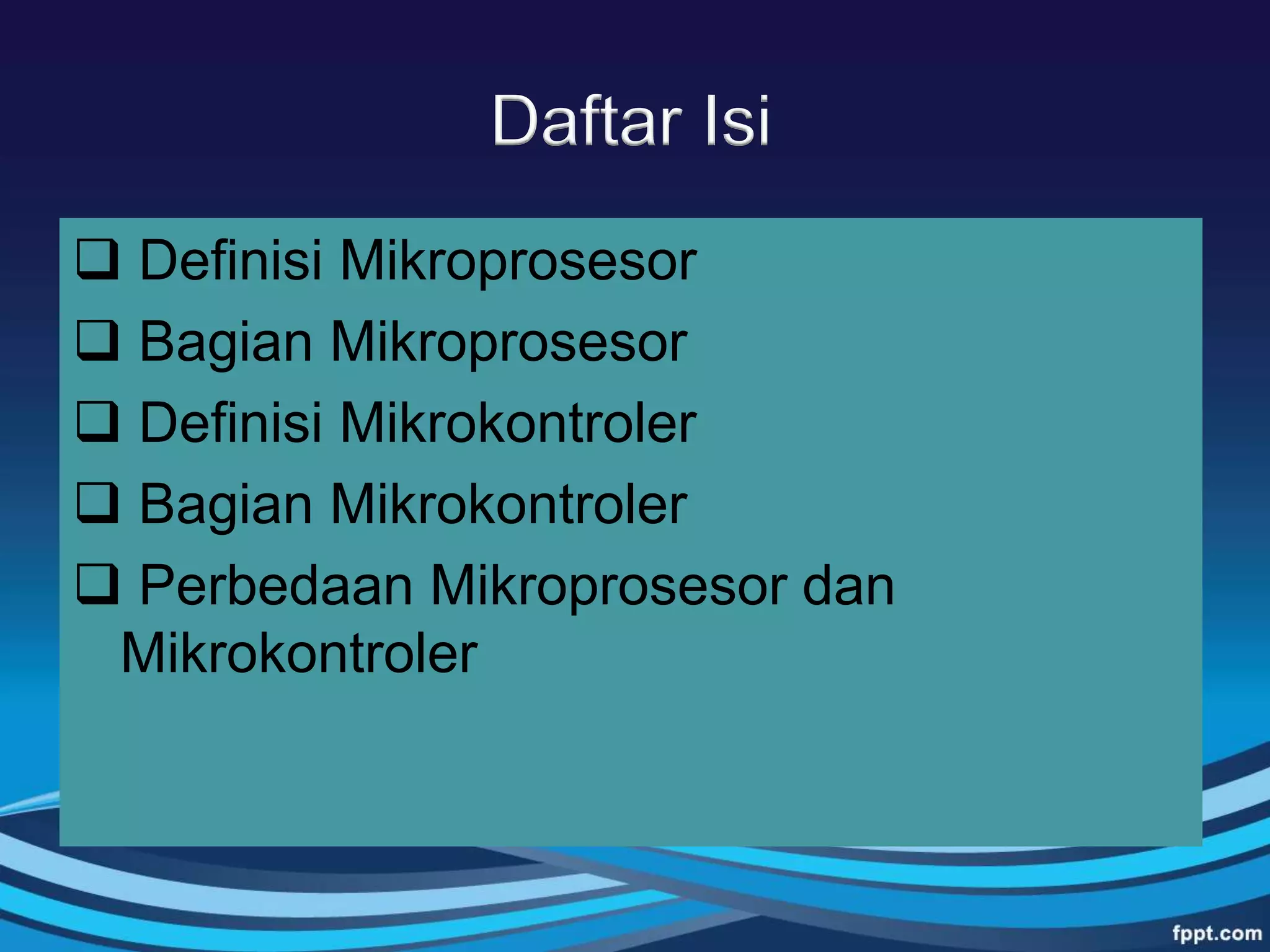 Daftar Isi

❑ Definisi Mikroprosesor
❑ Bagian Mikroprosesor
❑ Definisi Mikrokontroler
❑ Bagian Mikrokontroler
❑ Perbedaan Mikroprosesor dan Mikrokontroler

fppt.com